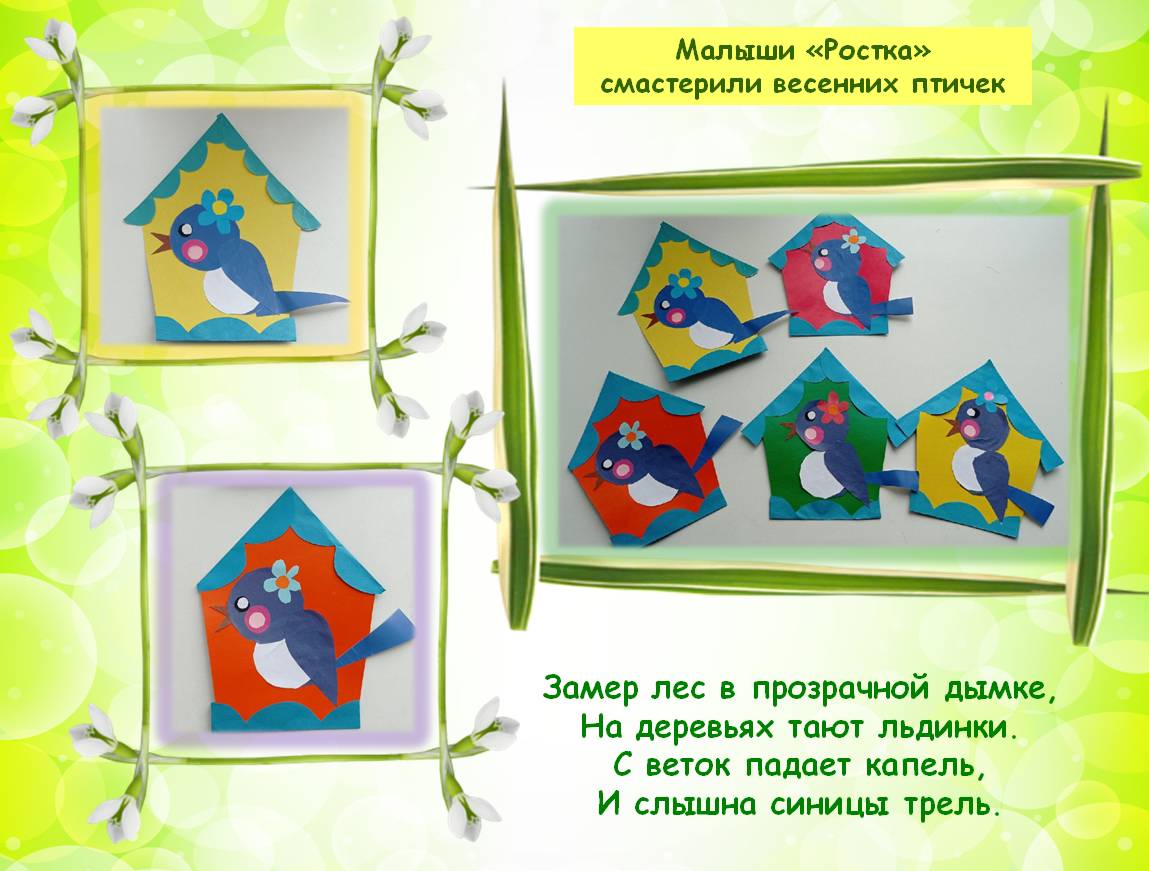 Малыши «Ростка»
смастерили весенних птичек

Замер лес в прозрачной дымке,
На деревьях тают льдинки.
С веток падает капель,
И слышна синицы трель.